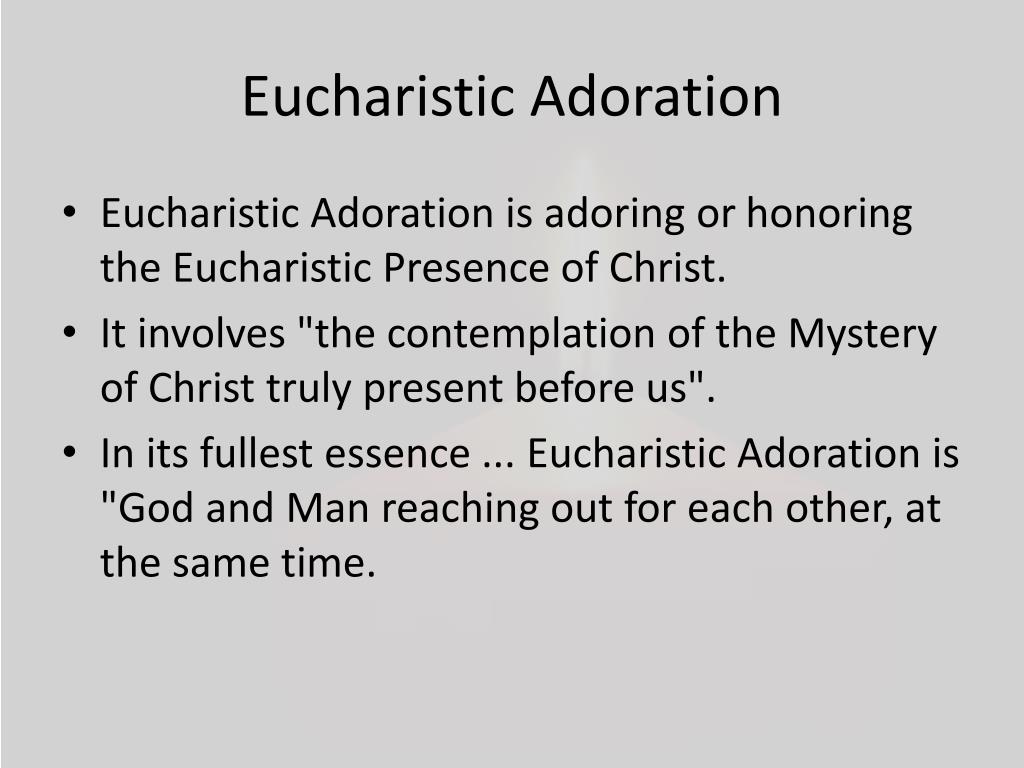 Eucharistic Adoration

• Eucharistic Adoration is adoring or honoring the Eucharistic Presence of Christ.
• It involves "the contemplation of the Mystery of Christ truly present before us".
• In its fullest essence ... Eucharistic Adoration is "God and Man reaching out for each other, at the same time.